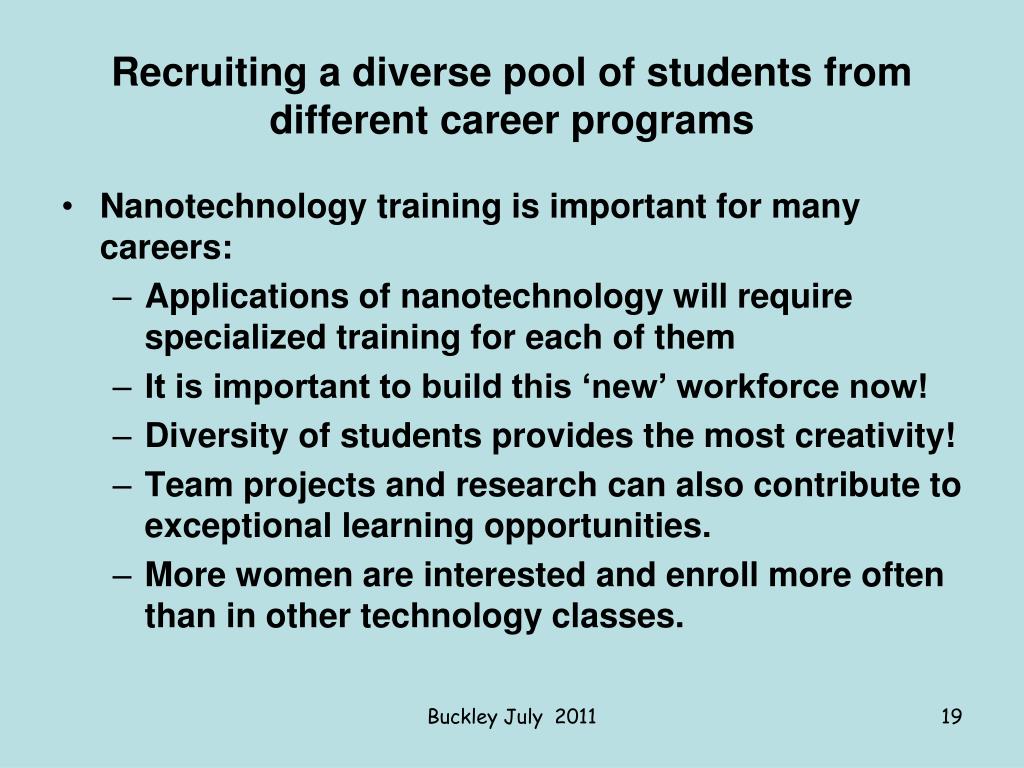 Recruiting a diverse pool of students from different career programs

• Nanotechnology training is important for many careers:
– Applications of nanotechnology will require specialized training for each of them
– It is important to build this ‘new’ workforce now!
– Diversity of students provides the most creativity!
– Team projects and research can also contribute to exceptional learning opportunities.
– More women are interested and enroll more often than in other technology classes.

Buckley July 2011

19